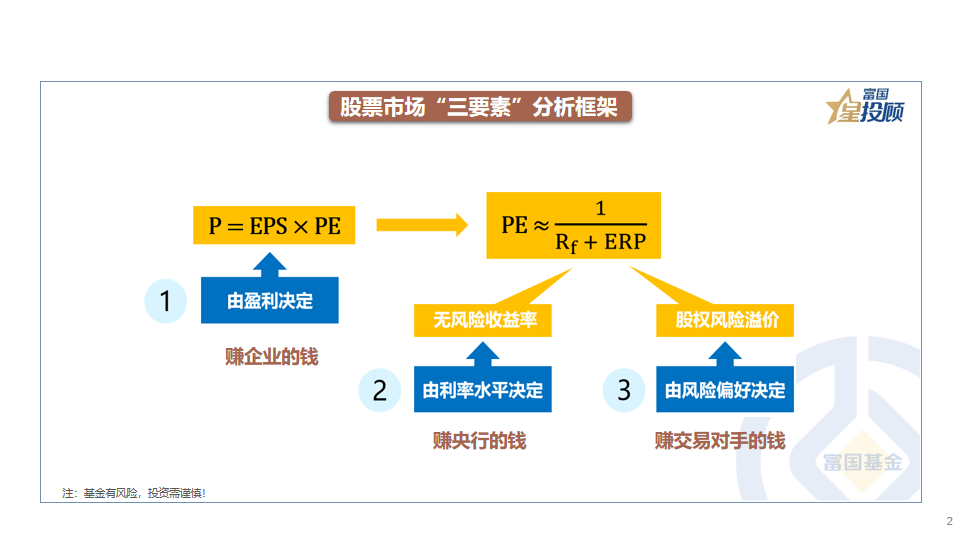 股票市场“三要素”分析框架

富国
星投顾

$P = EPS \times PE$

$PE \approx \frac{1}{R_f + ERP}$

1
由盈利决定
赚企业的钱

无风险收益率
2
由利率水平决定
赚央行的钱

股权风险溢价
3
由风险偏好决定
赚交易对手的钱

富国基金

注：基金有风险，投资需谨慎！

2